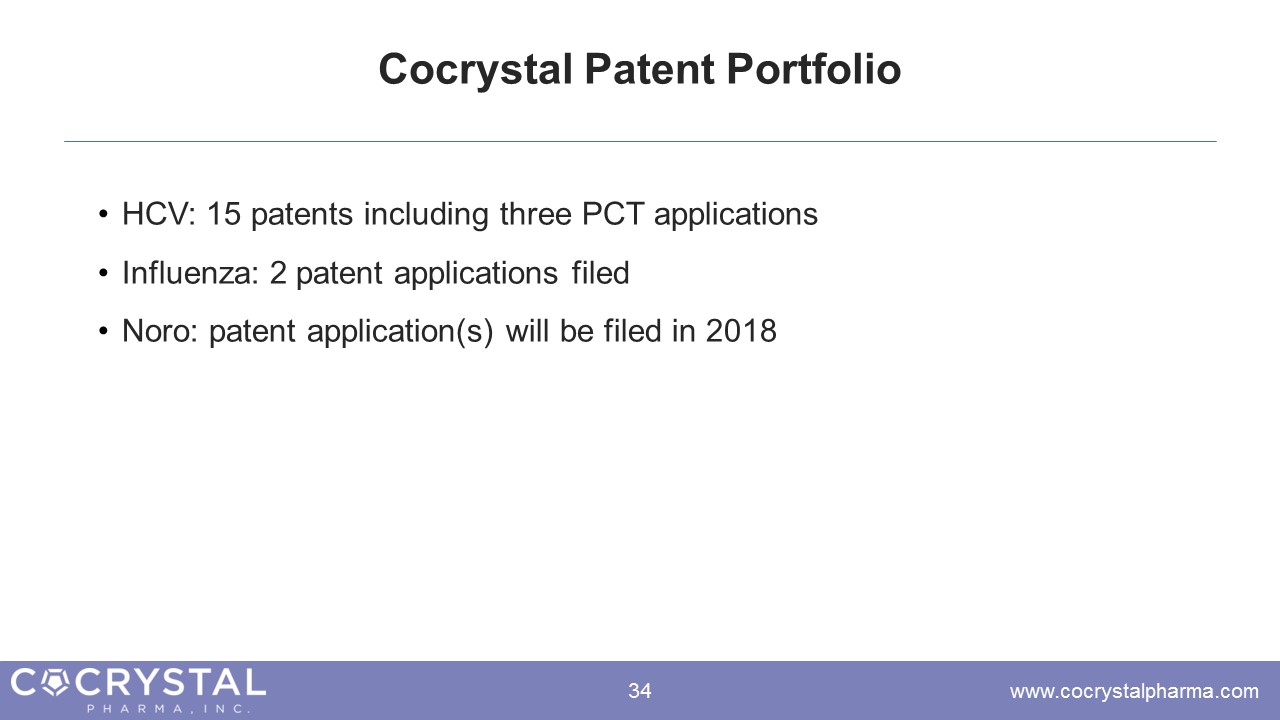 Cocrystal Patent Portfolio

• HCV: 15 patents including three PCT applications
• Influenza: 2 patent applications filed
• Noro: patent application(s) will be filed in 2018

COCRYSTAL
PHARMA, INC.

34

www.cocrystalpharma.com